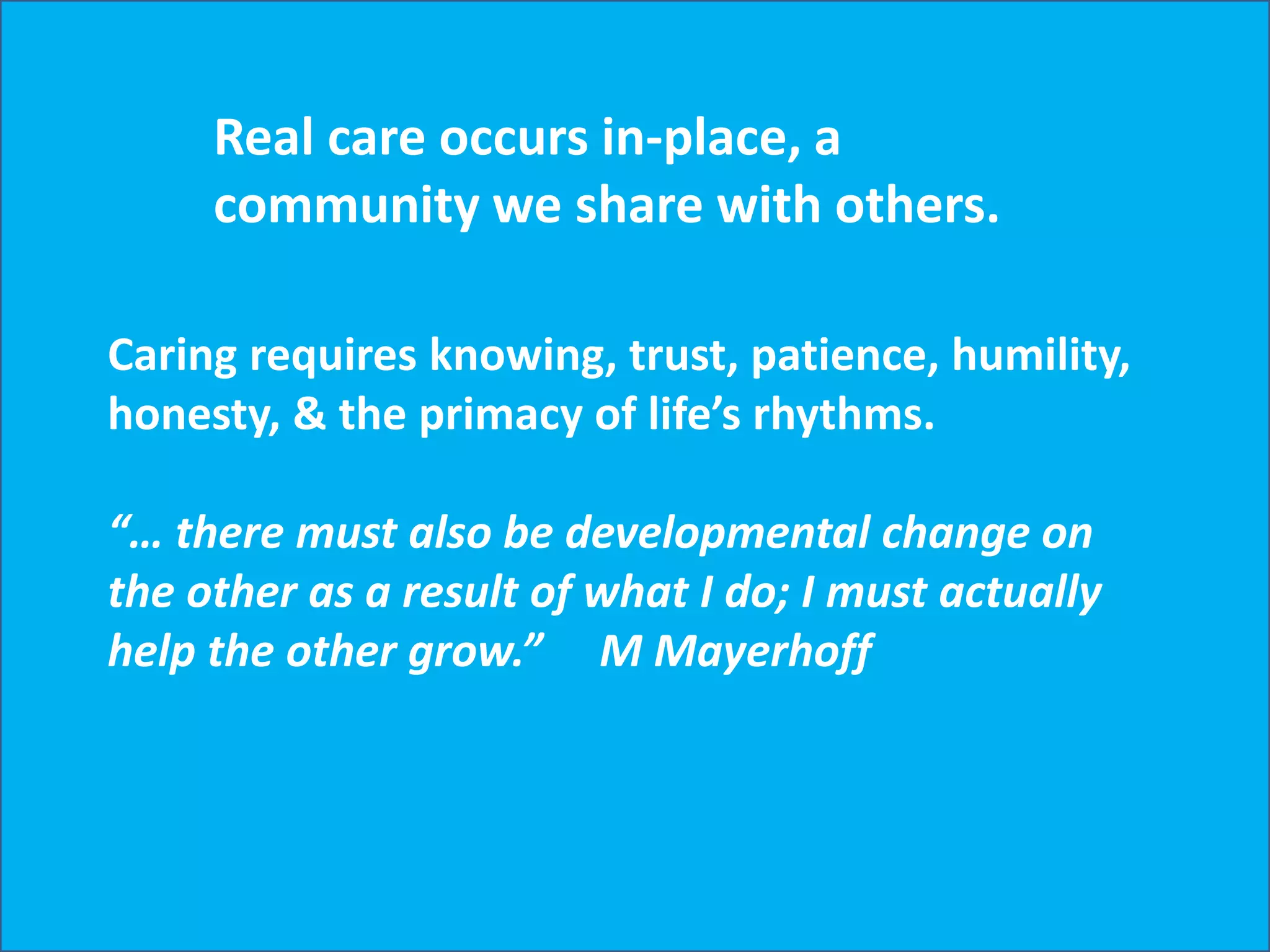 Real care occurs in-place, a community we share with others.

Caring requires knowing, trust, patience, humility, honesty, & the primacy of life’s rhythms.

“… there must also be developmental change on the other as a result of what I do; I must actually help the other grow.” M Mayerhoff